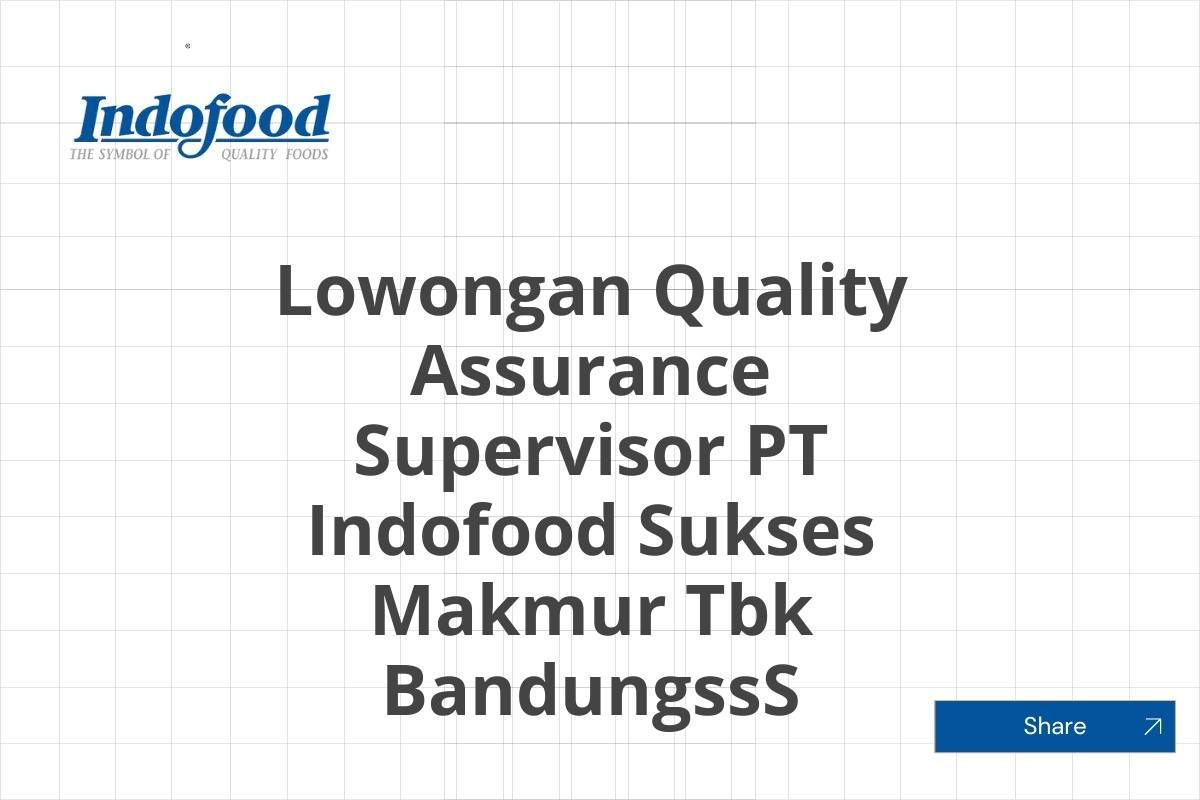 Indofood
THE SYMBOL OF QUALITY FOODS

Lowongan Quality Assurance Supervisor PT Indofood Sukses Makmur Tbk BandungssS

Share